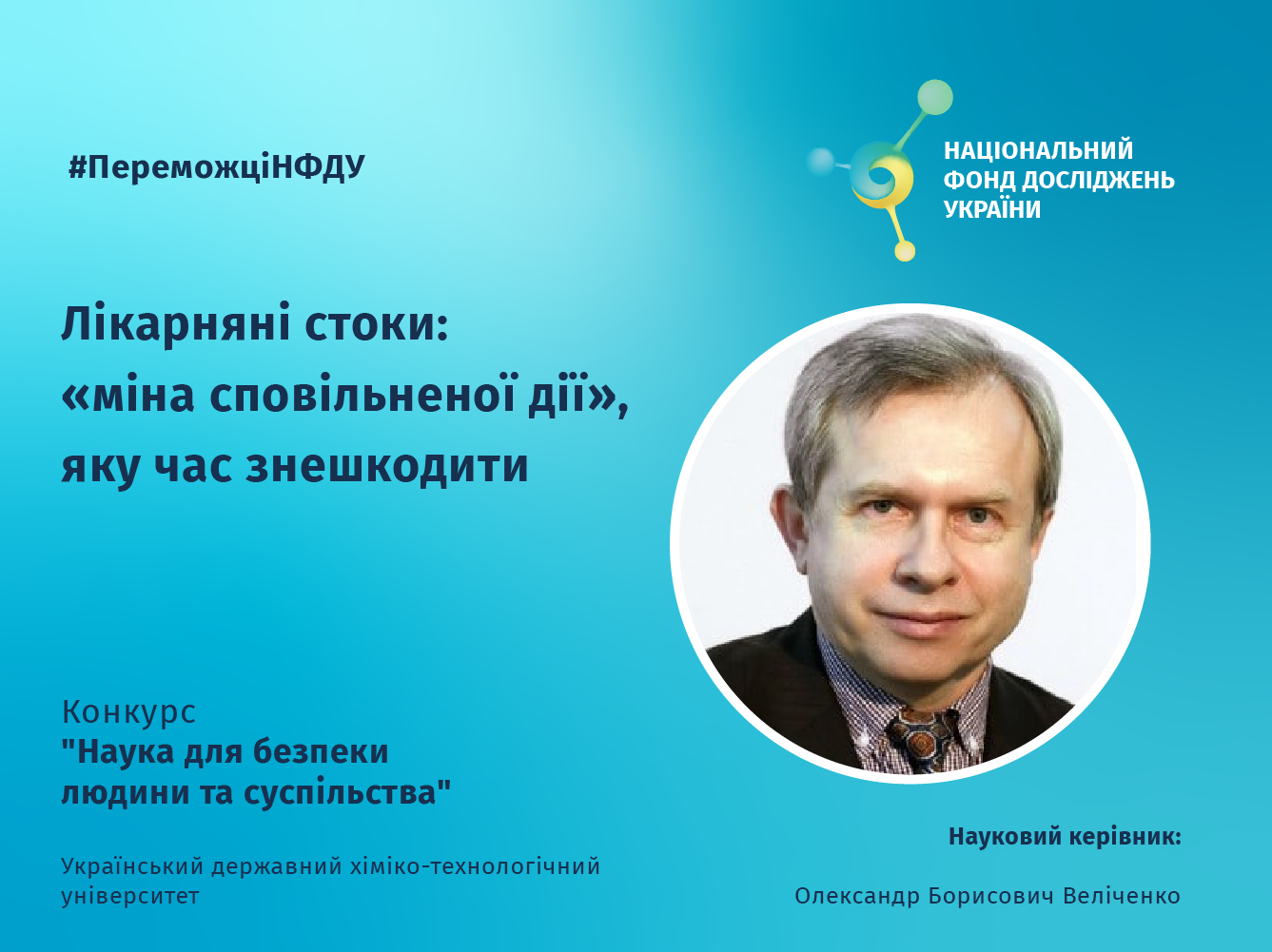 #ПереможціНФДУ

НАЦІОНАЛЬНИЙ ФОНД ДОСЛІДЖЕНЬ УКРАЇНИ

Лікарняні стоки: «міна сповільненої дії», яку час знешкодити

Конкурс
"Наука для безпеки людини та суспільства"

Український державний хіміко-технологічний університет

Науковий керівник:

Олександр Борисович Веліченко